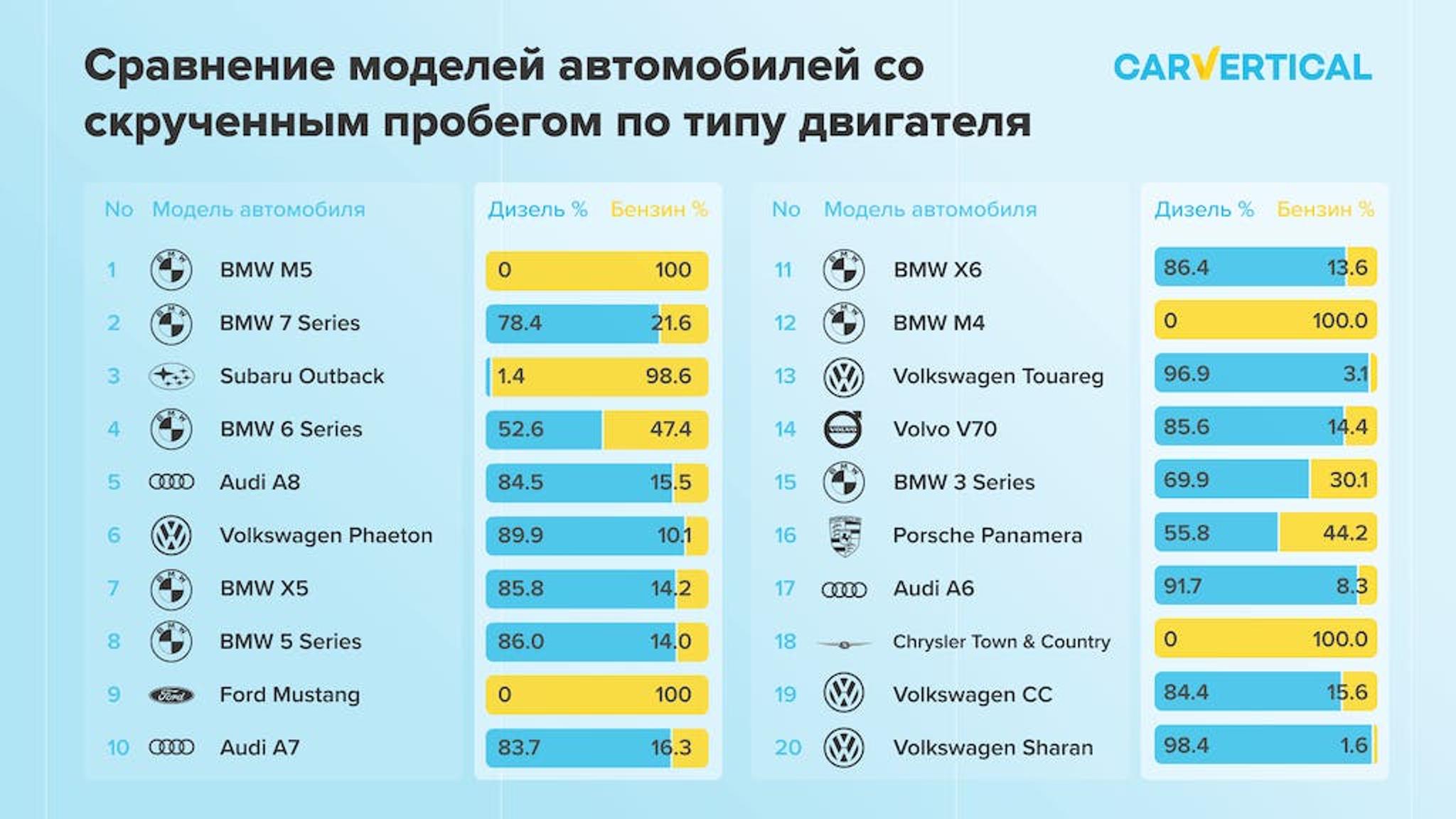 Сравнение моделей автомобилей со скрученным пробегом по типу двигателя

CARVERTICAL

| No | Модель автомобиля | Дизель % | Бензин % |
|---|---|---|---|
| 1 | BMW M5 | 0 | 100 |
| 2 | BMW 7 Series | 78.4 | 21.6 |
| 3 | Subaru Outback | 1.4 | 98.6 |
| 4 | BMW 6 Series | 52.6 | 47.4 |
| 5 | Audi A8 | 84.5 | 15.5 |
| 6 | Volkswagen Phaeton | 89.9 | 10.1 |
| 7 | BMW X5 | 85.8 | 14.2 |
| 8 | BMW 5 Series | 86.0 | 14.0 |
| 9 | Ford Mustang | 0 | 100 |
| 10 | Audi A7 | 83.7 | 16.3 |

| No | Модель автомобиля | Дизель % | Бензин % |
|---|---|---|---|
| 11 | BMW X6 | 86.4 | 13.6 |
| 12 | BMW M4 | 0 | 100.0 |
| 13 | Volkswagen Touareg | 96.9 | 3.1 |
| 14 | Volvo V70 | 85.6 | 14.4 |
| 15 | BMW 3 Series | 69.9 | 30.1 |
| 16 | Porsche Panamera | 55.8 | 44.2 |
| 17 | Audi A6 | 91.7 | 8.3 |
| 18 | Chrysler Town & Country | 0 | 100.0 |
| 19 | Volkswagen CC | 84.4 | 15.6 |
| 20 | Volkswagen Sharan | 98.4 | 1.6 |